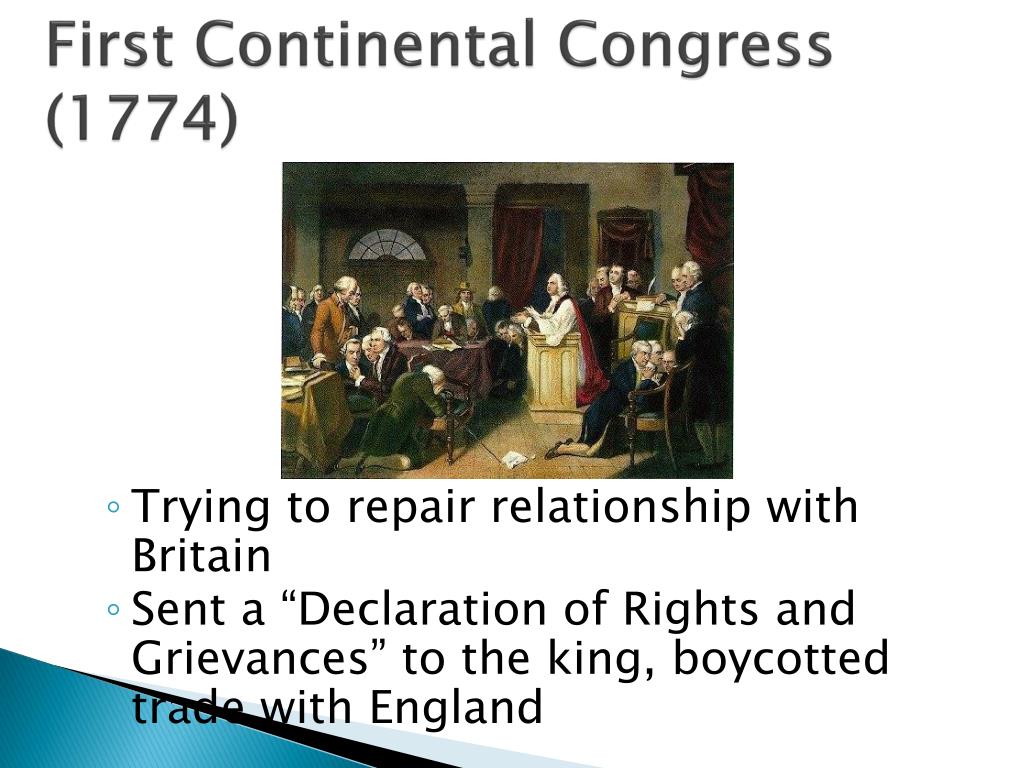 First Continental Congress (1774)

◦ Trying to repair relationship with Britain
◦ Sent a “Declaration of Rights and Grievances” to the king, boycotted trade with England